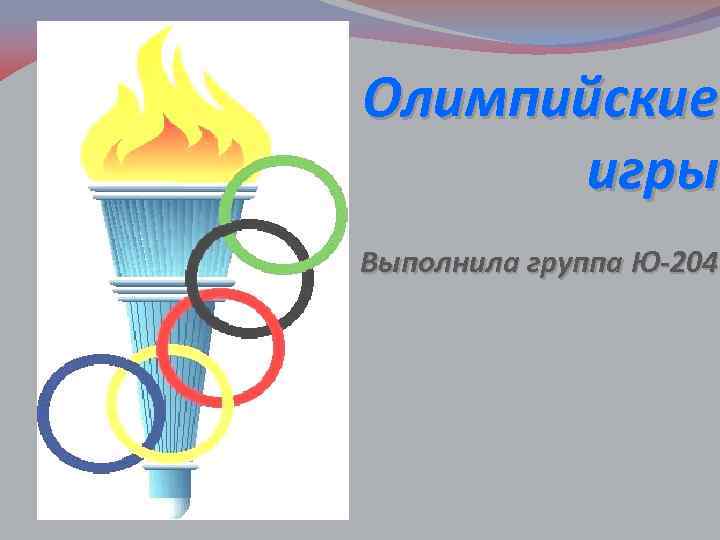 Олимпийские игры

Выполнила группа Ю-204